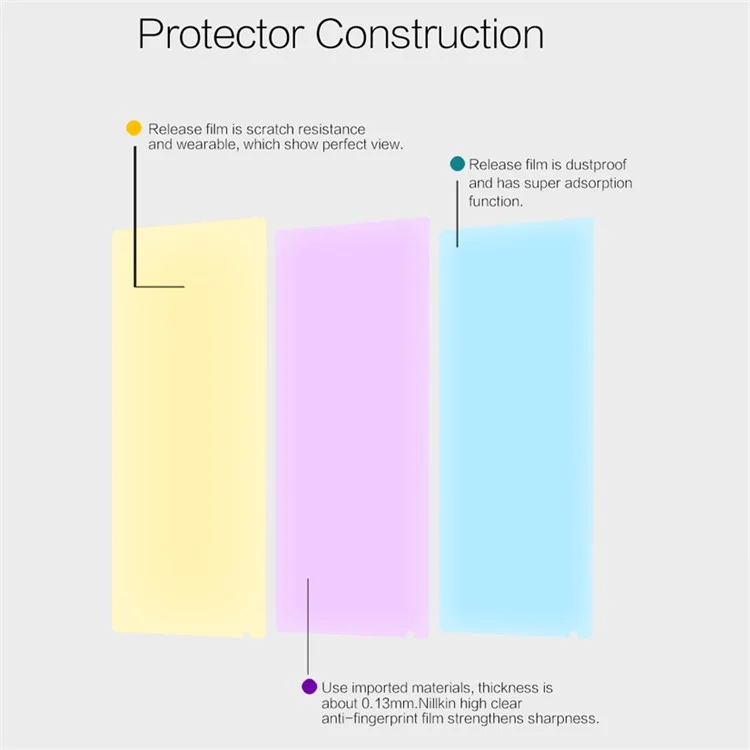 Protector Construction

Release film is scratch resistance and wearable, which show perfect view.

Release film is dustproof and has super adsorption function.

Use imported materials, thickness is about 0.13mm.Nillkin high clear anti-fingerprint film strengthens sharpness.